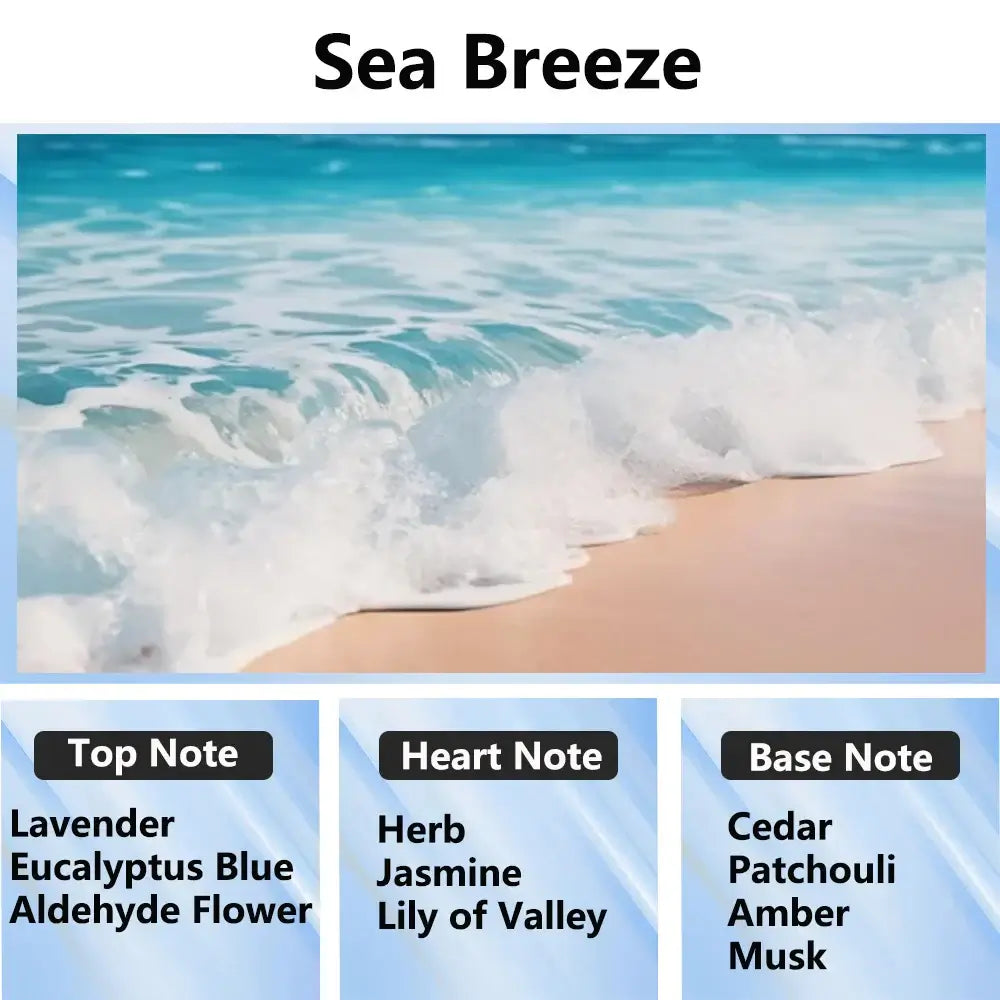 Sea Breeze

Top Note

Lavender
Eucalyptus Blue
Aldehyde Flower

Heart Note

Herb
Jasmine
Lily of Valley

Base Note

Cedar
Patchouli
Amber
Musk